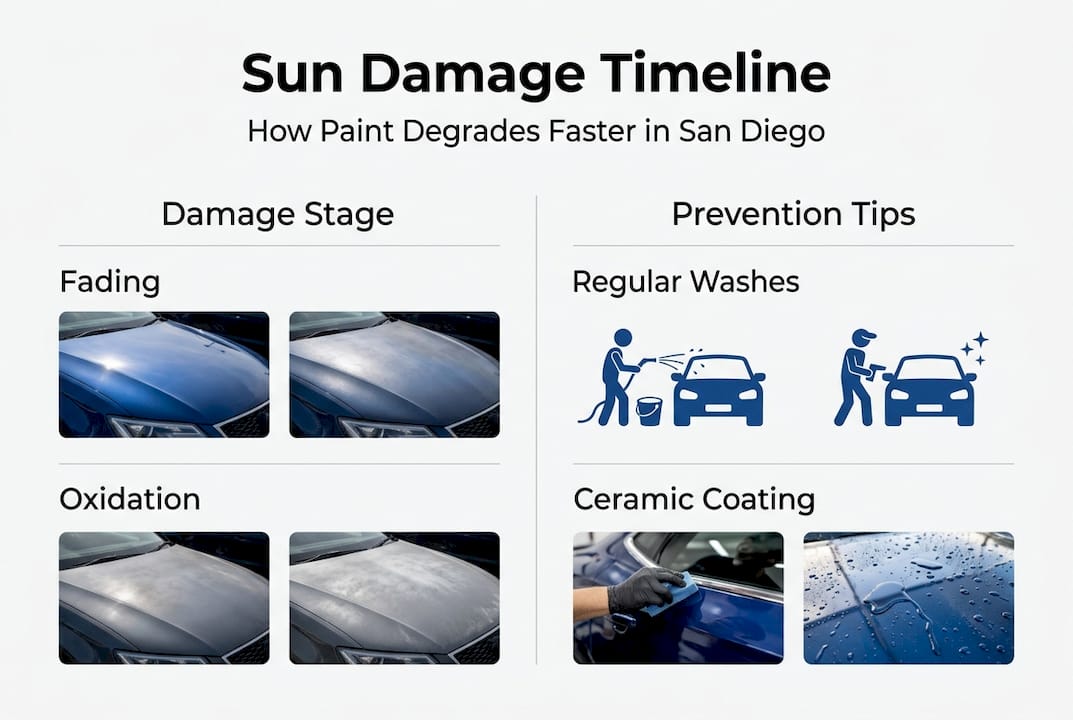 Sun Damage Timeline

How Paint Degrades Faster in San Diego

Damage Stage

Fading

Oxidation

Prevention Tips

Regular Washes

Ceramic Coating